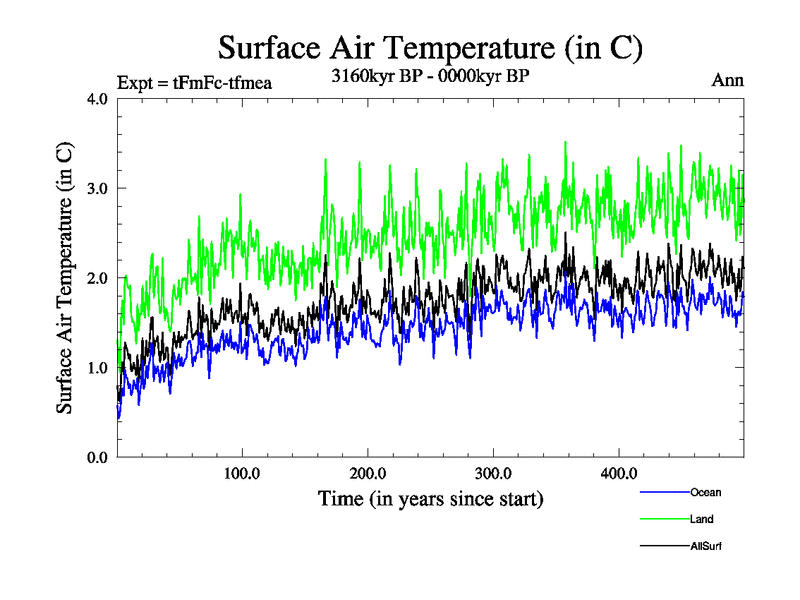 Surface Air Temperature (in C)

Expt = tFmFc-tfmea

3160kyr BP - 0000kyr BP

Ann

Surface Air Temperature (in C)

4.0
3.0
2.0
1.0
0.0

100.0
200.0
300.0
400.0

Time (in years since start)

Ocean
Land
AllSurf